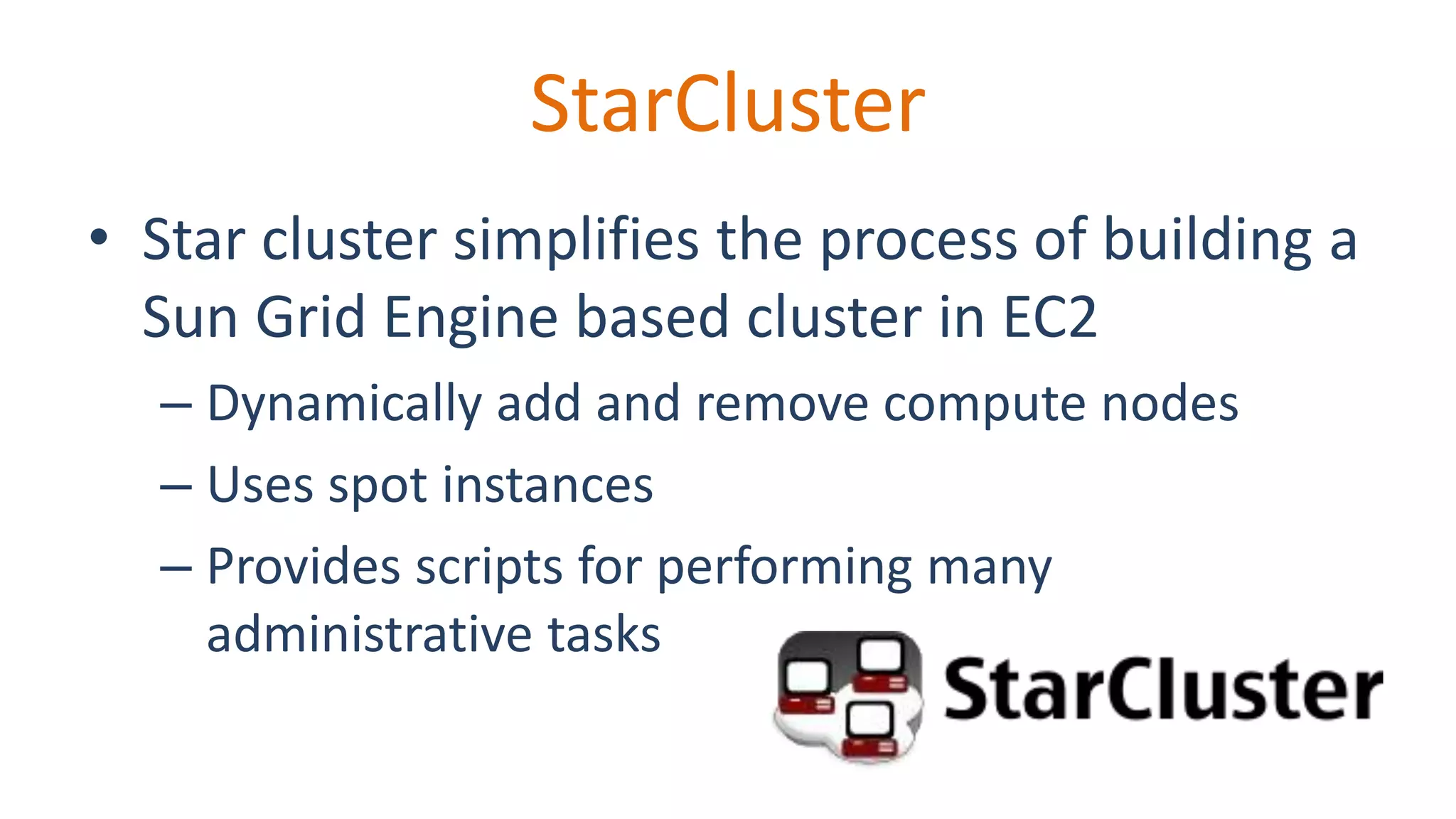 StarCluster

• Star cluster simplifies the process of building a Sun Grid Engine based cluster in EC2

– Dynamically add and remove compute nodes

– Uses spot instances

– Provides scripts for performing many administrative tasks

StarCluster